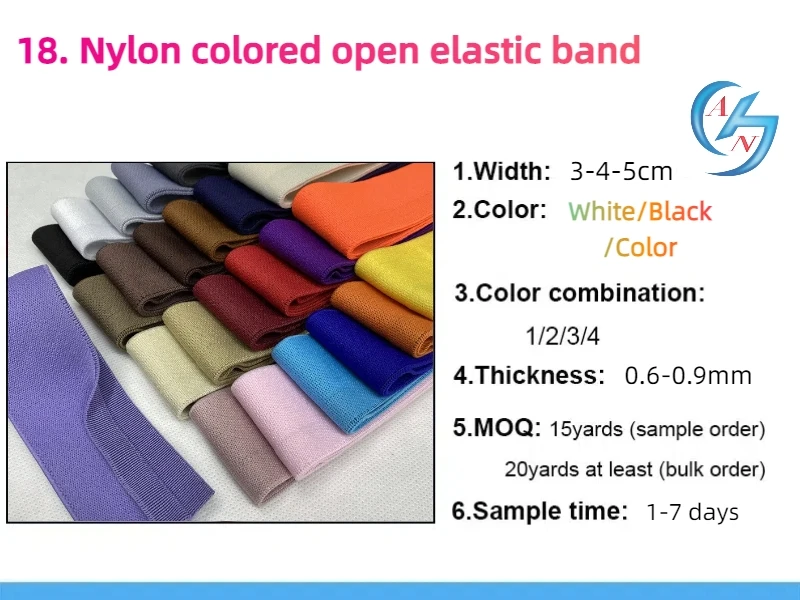 18. Nylon colored open elastic band

A
N

1.Width: 3-4-5cm

2.Color: White/Black /Color

3.Color combination: 1/2/3/4

4.Thickness: 0.6-0.9mm

5.MOQ: 15yards (sample order) 20yards at least (bulk order)

6.Sample time: 1-7 days